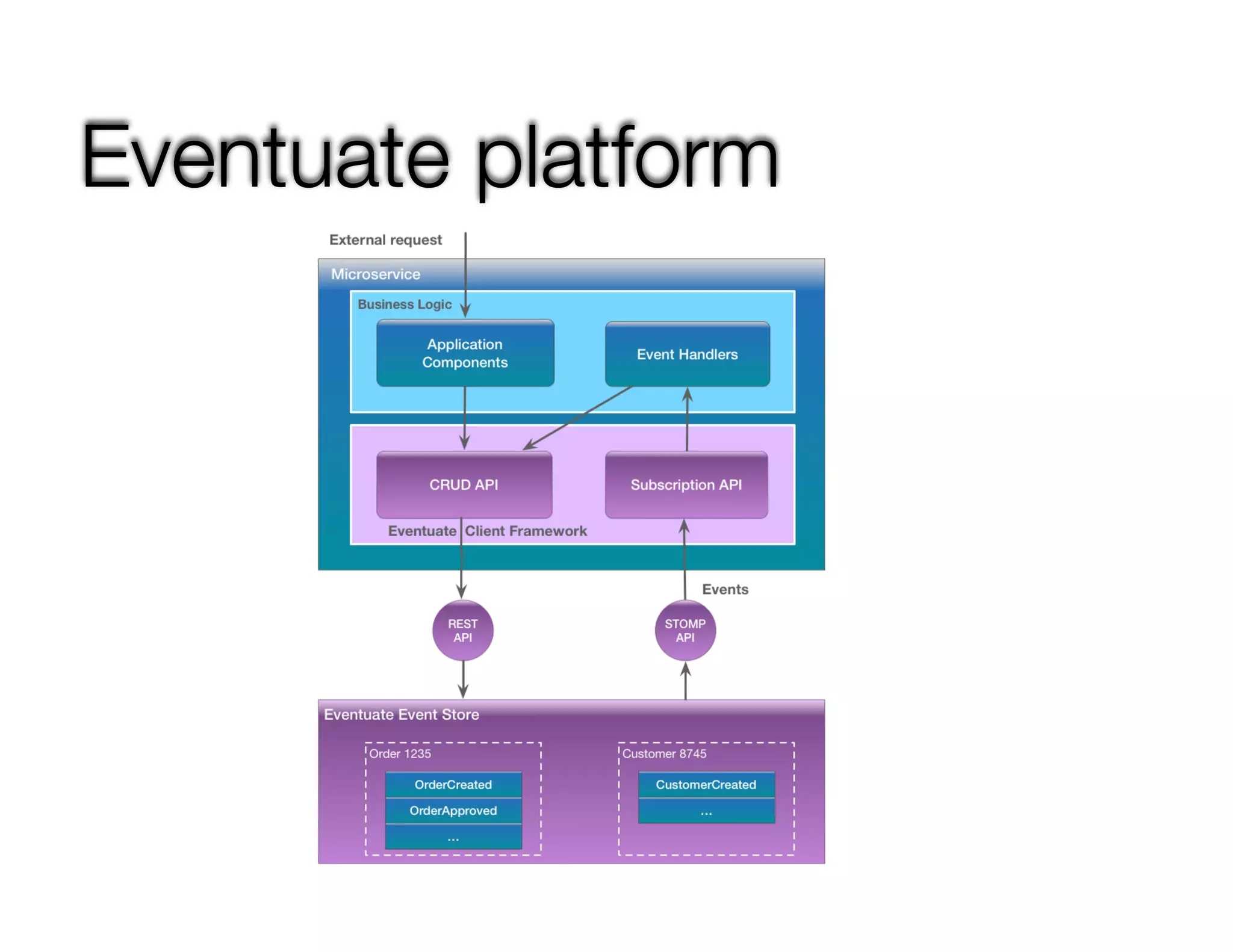 Eventuate platform

External request

Microservice

Business Logic

Application Components

Event Handlers

CRUD API

Subscription API

Eventuate Client Framework

Events

REST API

STOMP API

Eventuate Event Store

Order 1235

OrderCreated

OrderApproved

...

Customer 8745

CustomerCreated

...